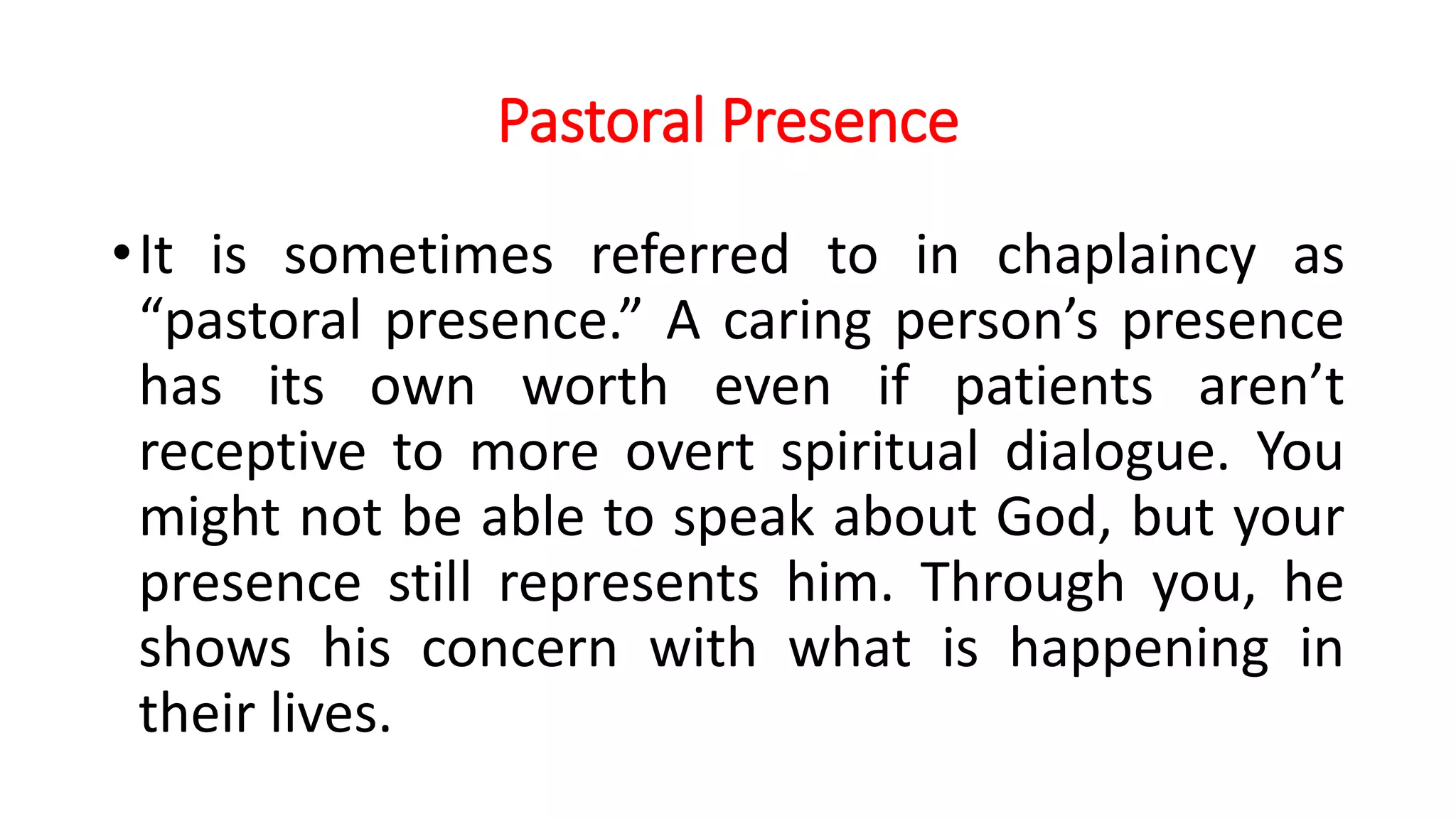 Pastoral Presence

• It is sometimes referred to in chaplaincy as “pastoral presence.” A caring person’s presence has its own worth even if patients aren’t receptive to more overt spiritual dialogue. You might not be able to speak about God, but your presence still represents him. Through you, he shows his concern with what is happening in their lives.